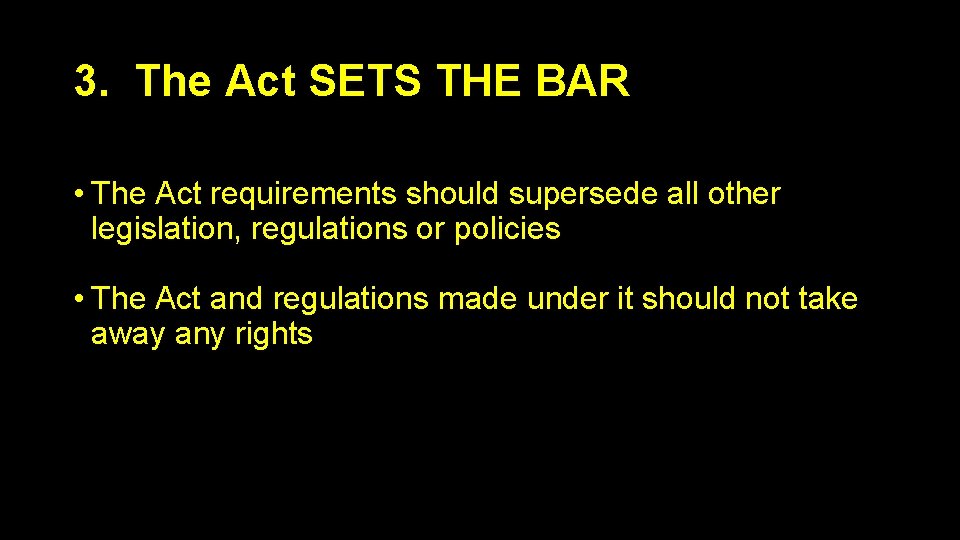 3. The Act SETS THE BAR

• The Act requirements should supersede all other legislation, regulations or policies

• The Act and regulations made under it should not take away any rights